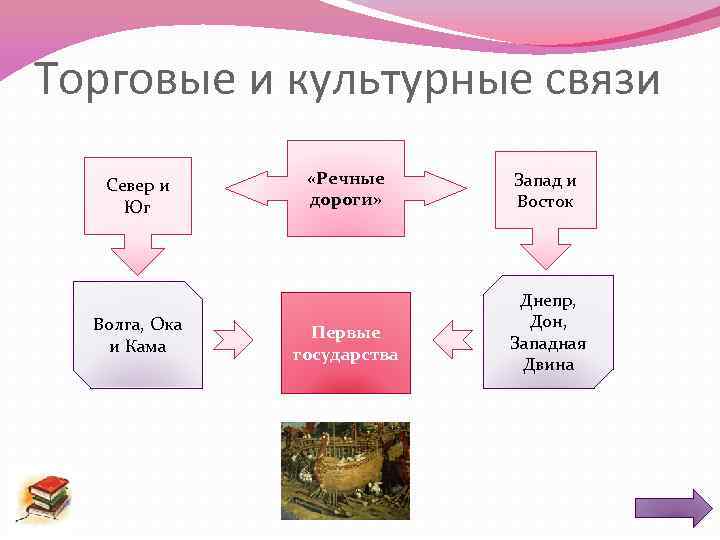 Торговые и культурные связи

Север и Юг

«Речные дороги»

Запад и Восток

Волга, Ока и Кама

Первые государства

Днепр, Дон, Западная Двина